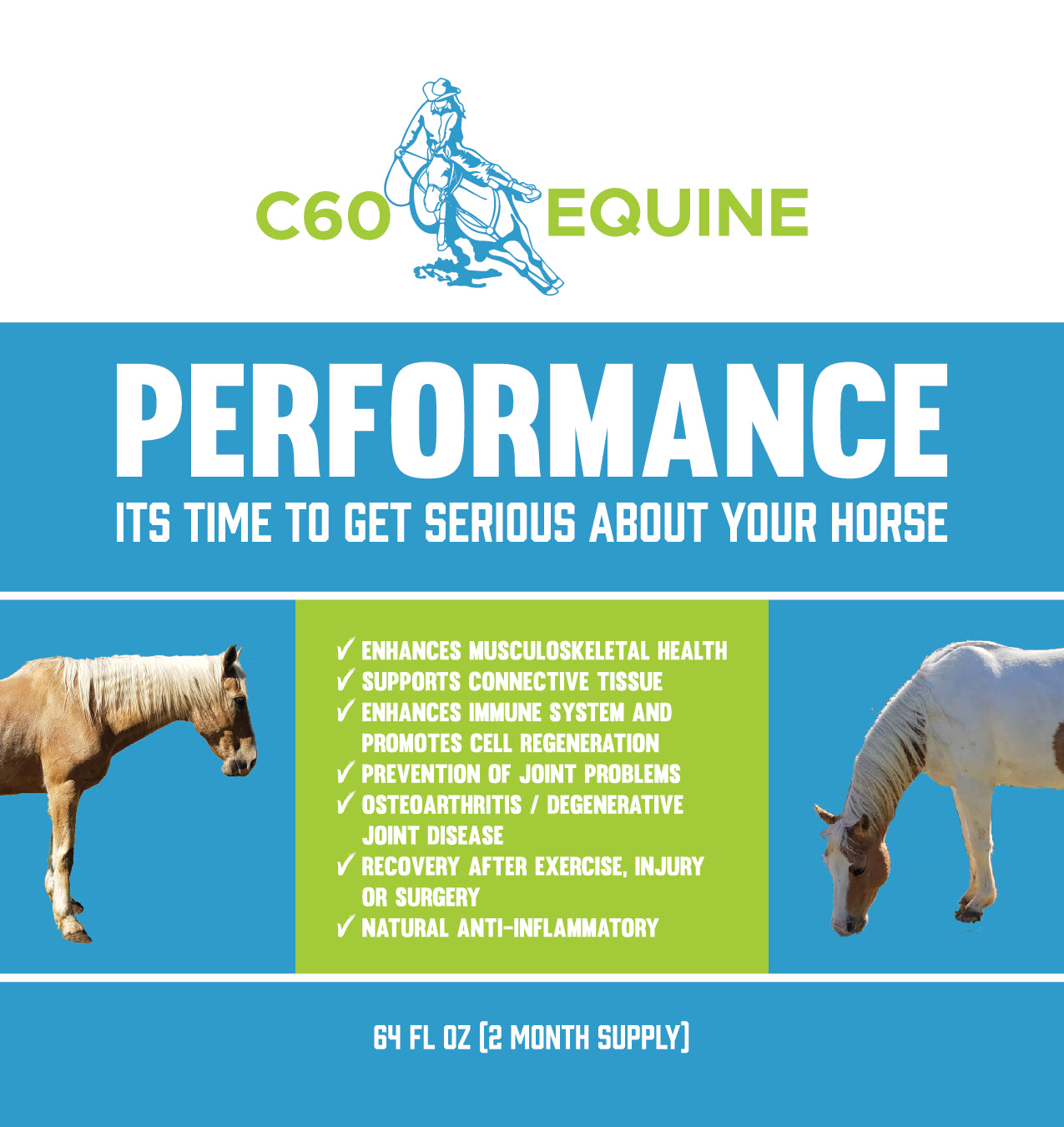 C60 EQUINE

PERFORMANCE

ITS TIME TO GET SERIOUS ABOUT YOUR HORSE

✓ ENHANCES MUSCULOSKELETAL HEALTH
✓ SUPPORTS CONNECTIVE TISSUE
✓ ENHANCES IMMUNE SYSTEM AND PROMOTES CELL REGENERATION
✓ PREVENTION OF JOINT PROBLEMS
✓ OSTEOARTHRITIS / DEGENERATIVE JOINT DISEASE
✓ RECOVERY AFTER EXERCISE, INJURY OR SURGERY
✓ NATURAL ANTI-INFLAMMATORY

64 FL OZ (2 MONTH SUPPLY)